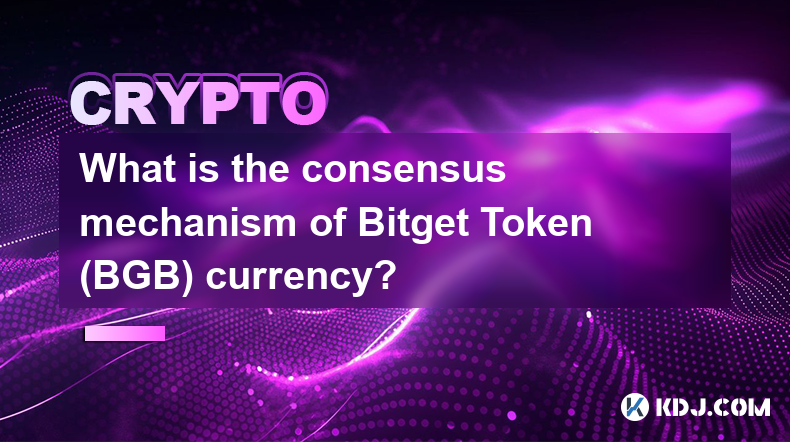 CRYPTO

What is the consensus mechanism of Bitget Token (BGB) currency?

KDJ.COM